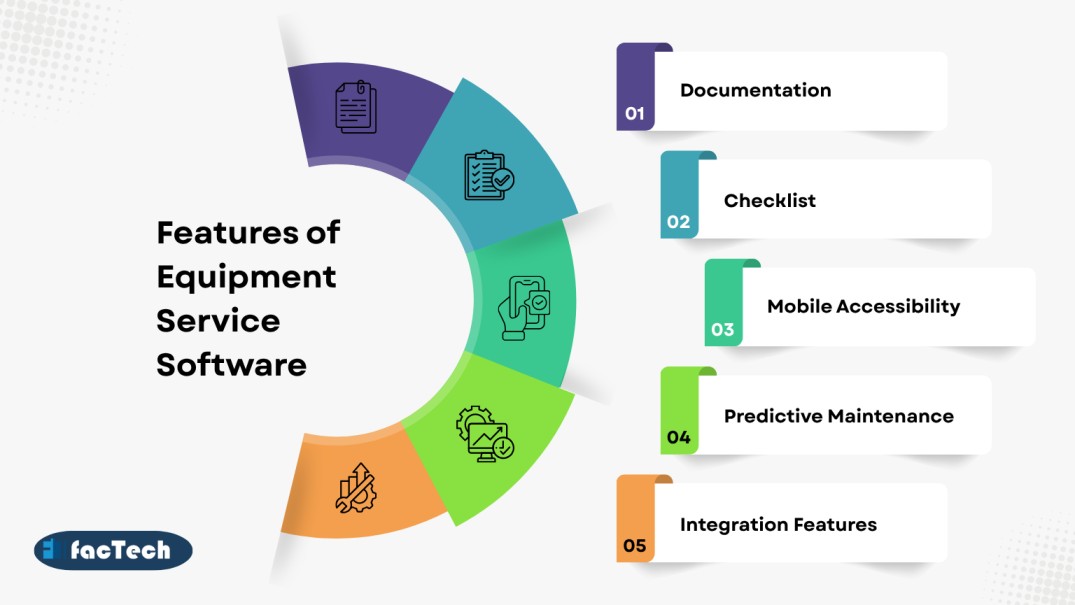 Features of Equipment Service Software

01 Documentation

02 Checklist

03 Mobile Accessibility

04 Predictive Maintenance

05 Integration Features

facTech